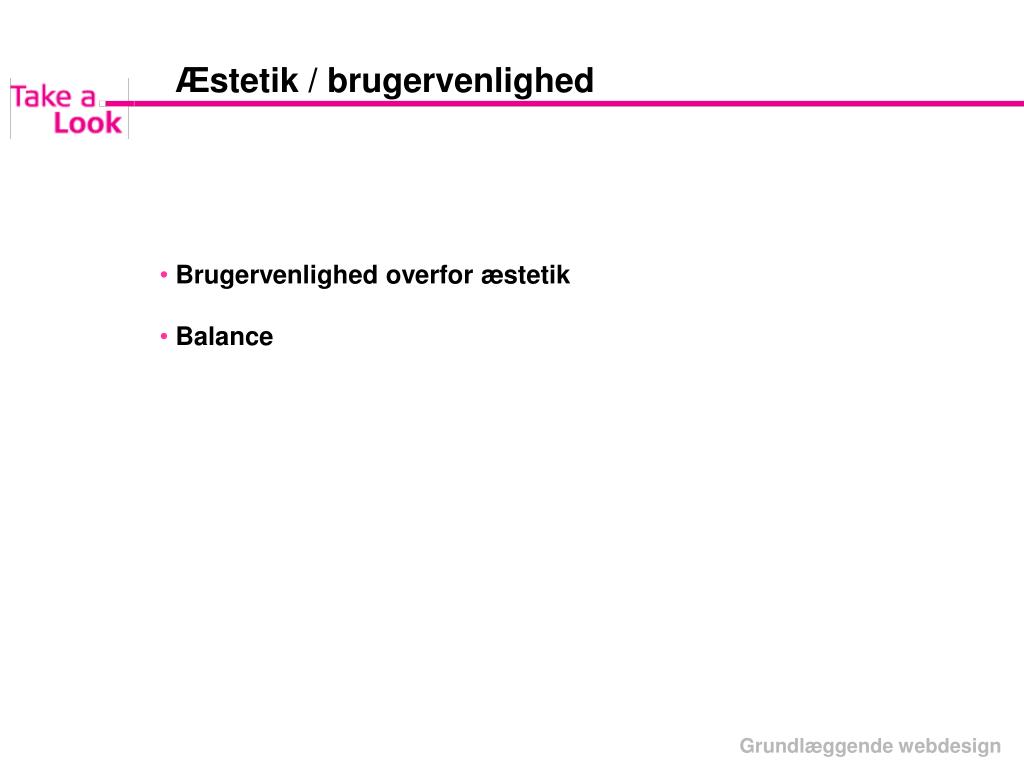 Take a Look

Æstetik / brugervenlighed

• Brugervenlighed overfor æstetik

• Balance

Grundlæggende webdesign